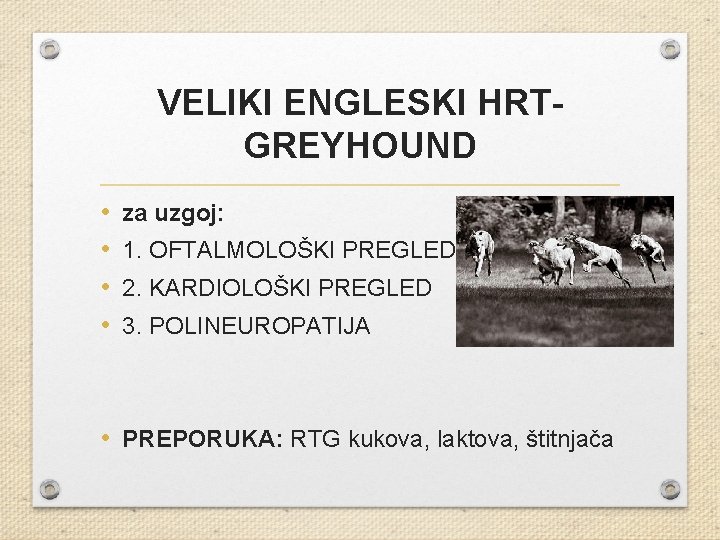 VELIKI ENGLESKI HRT-GREYHOUND

• za uzgoj:
• 1. OFTALMOLOŠKI PREGLED
• 2. KARDIOLOŠKI PREGLED
• 3. POLINEUROPATIJA

• PREPORUKA: RTG kukova, laktova, štitnjača